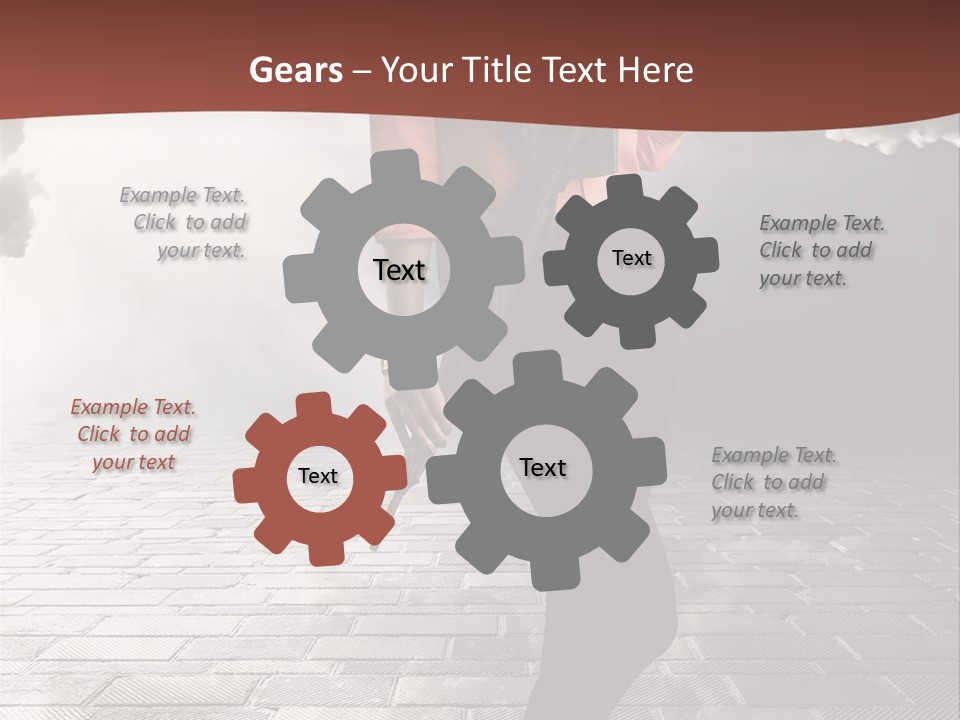 Gears – Your Title Text Here

Example Text. Click to add your text.

Text

Text

Example Text. Click to add your text.

Example Text. Click to add your text

Text

Text

Example Text. Click to add your text.